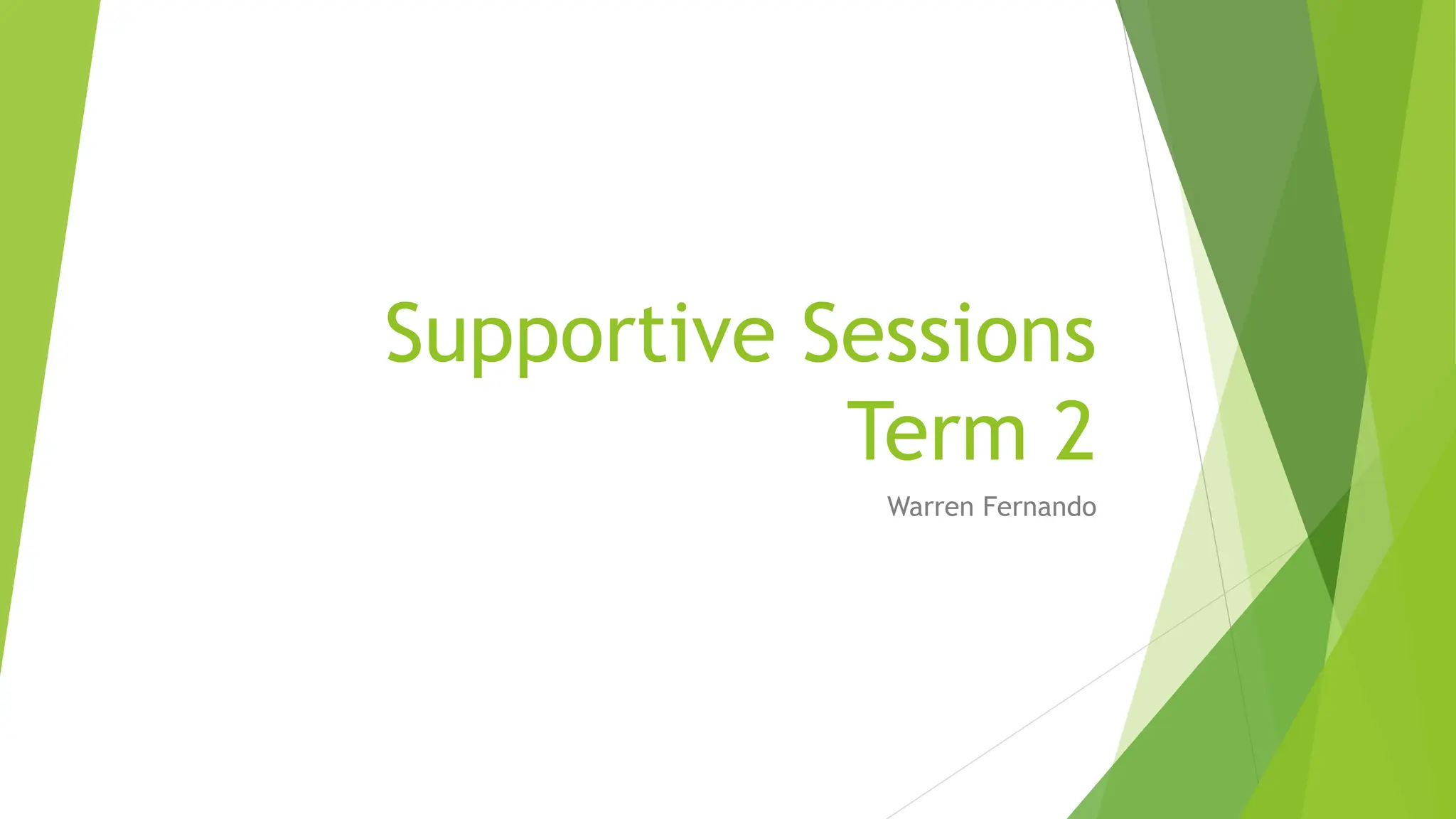 Supportive Sessions Term 2

Warren Fernando